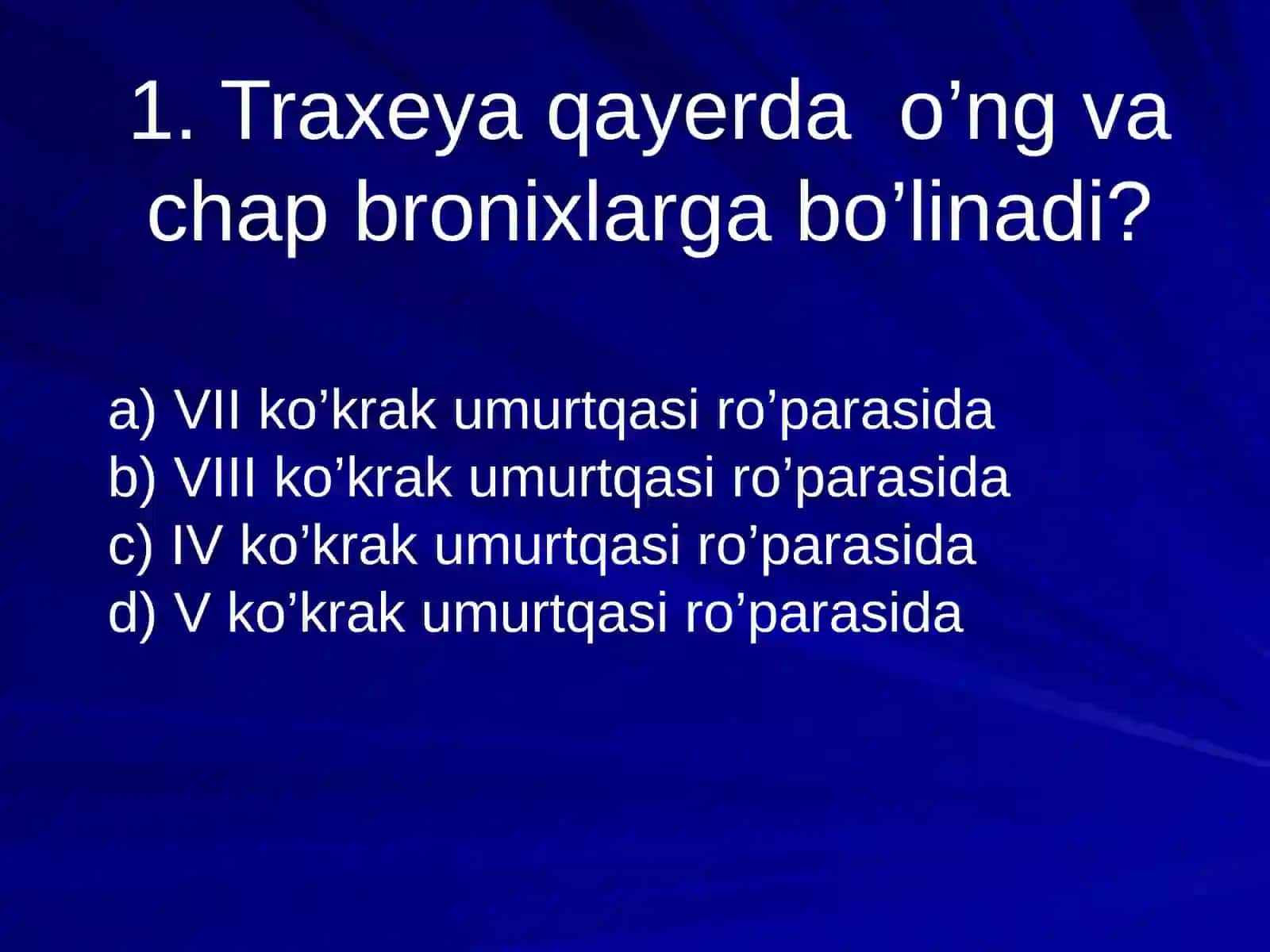 1. Traxeya qayerda o’ng va chap bronixlarga bo’linadi?

a) VII ko’krak umurtqasi ro’parasida
b) VIII ko’krak umurtqasi ro’parasida
c) IV ko’krak umurtqasi ro’parasida
d) V ko’krak umurtqasi ro’parasida